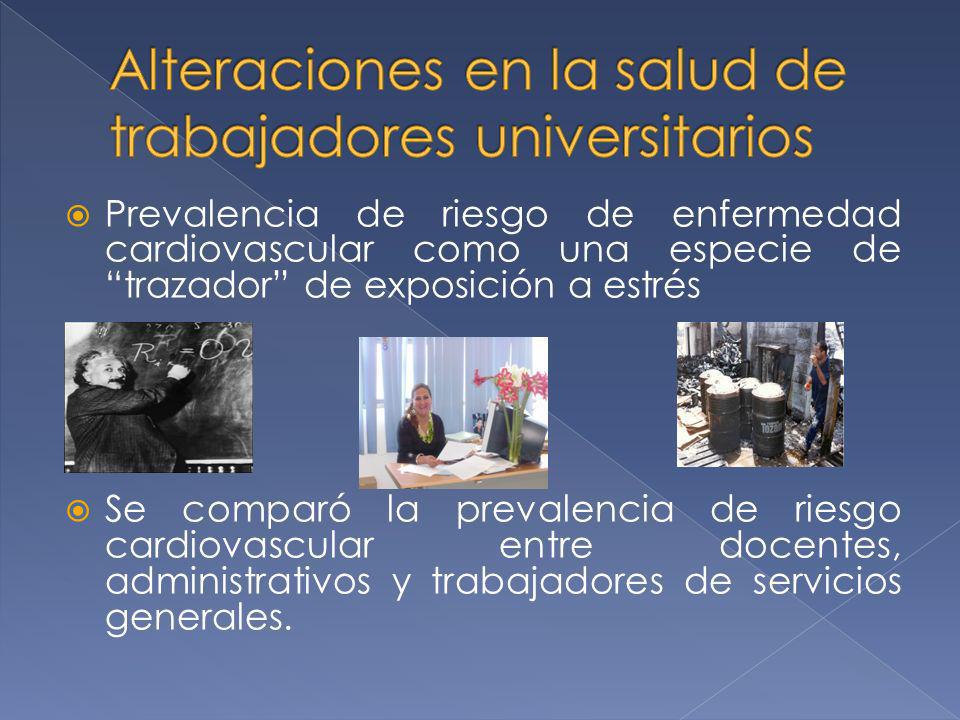 Alteraciones en la salud de trabajadores universitarios

Prevalencia de riesgo de enfermedad cardiovascular como una especie de “trazador” de exposición a estrés

Se comparó la prevalencia de riesgo cardiovascular entre docentes, administrativos y trabajadores de servicios generales.